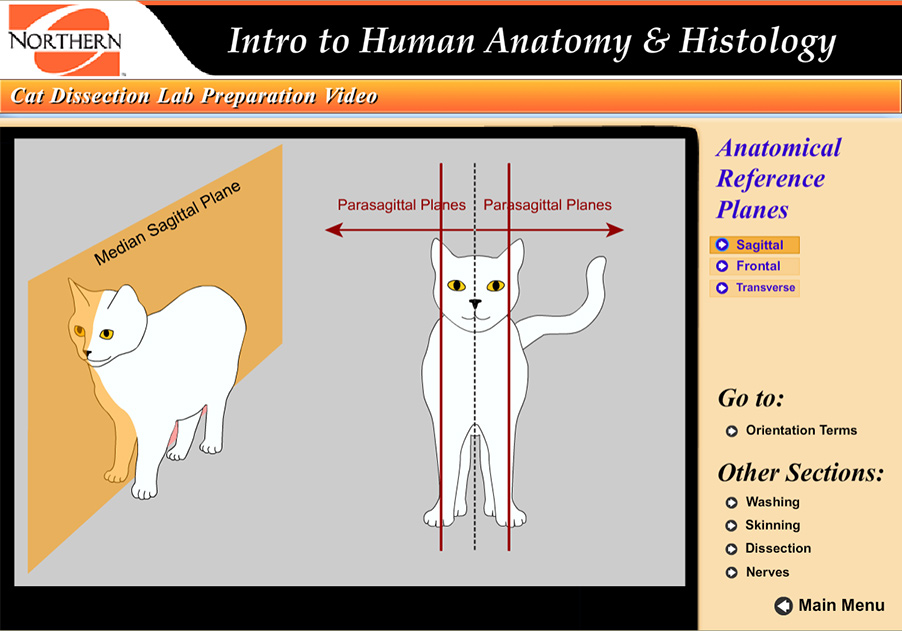 NORTHERN

Intro to Human Anatomy & Histology

Cat Dissection Lab Preparation Video

Median Sagittal Plane

Parasagittal Planes Parasagittal Planes

Anatomical Reference Planes

Sagittal
Frontal
Transverse

Go to:

Orientation Terms

Other Sections:

Washing
Skinning
Dissection
Nerves

Main Menu